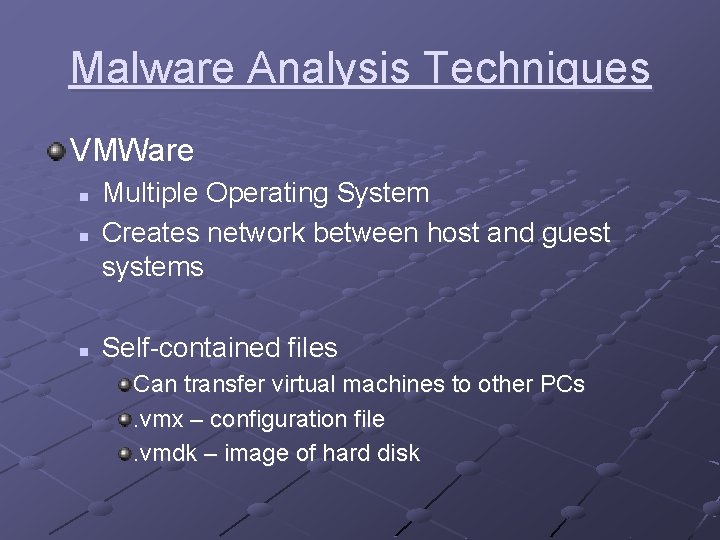 Malware Analysis Techniques

VMWare

Multiple Operating System

Creates network between host and guest systems

Self-contained files

Can transfer virtual machines to other PCs

.vmx – configuration file

.vmdk – image of hard disk